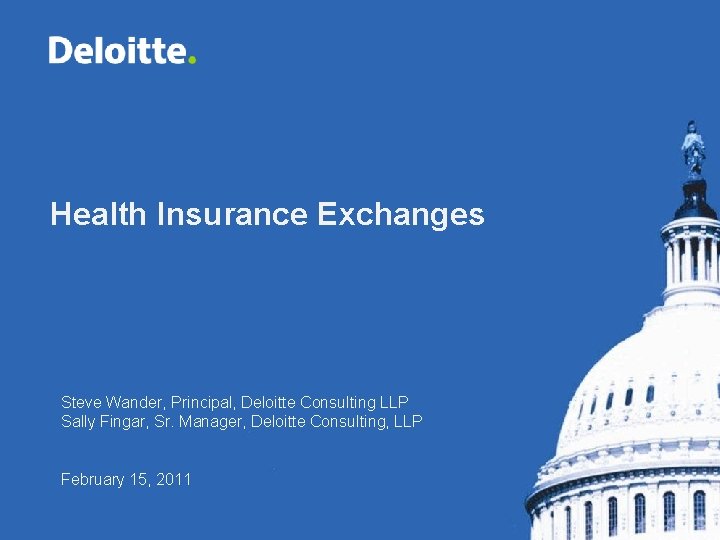 Deloitte.

Health Insurance Exchanges

Steve Wander, Principal, Deloitte Consulting LLP
Sally Fingar, Sr. Manager, Deloitte Consulting, LLP

February 15, 2011